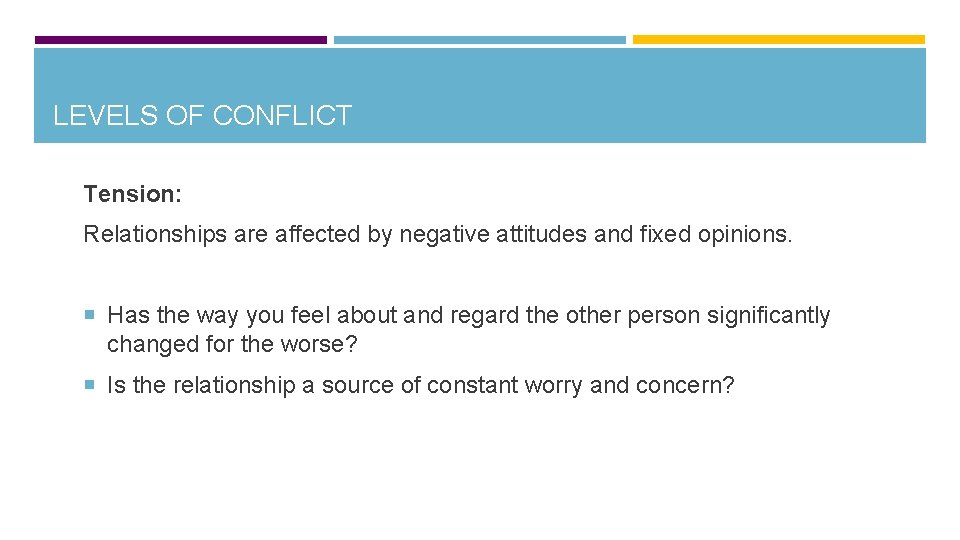 LEVELS OF CONFLICT

Tension:

Relationships are affected by negative attitudes and fixed opinions.

Has the way you feel about and regard the other person significantly changed for the worse?

Is the relationship a source of constant worry and concern?